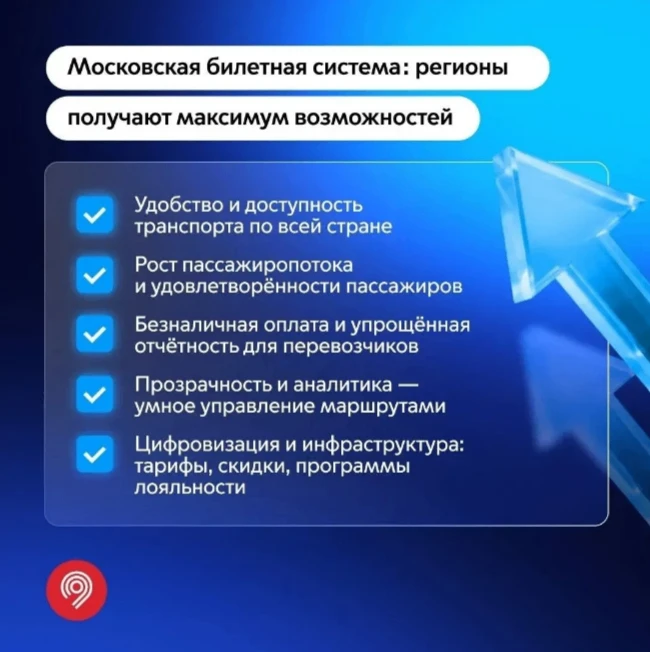 Московская билетная система: регионы получают максимум возможностей

Удобство и доступность транспорта по всей стране

Рост пассажиропотока и удовлетворённости пассажиров

Безналичная оплата и упрощённая отчётность для перевозчиков

Прозрачность и аналитика — умное управление маршрутами

Цифровизация и инфраструктура: тарифы, скидки, программы лояльности